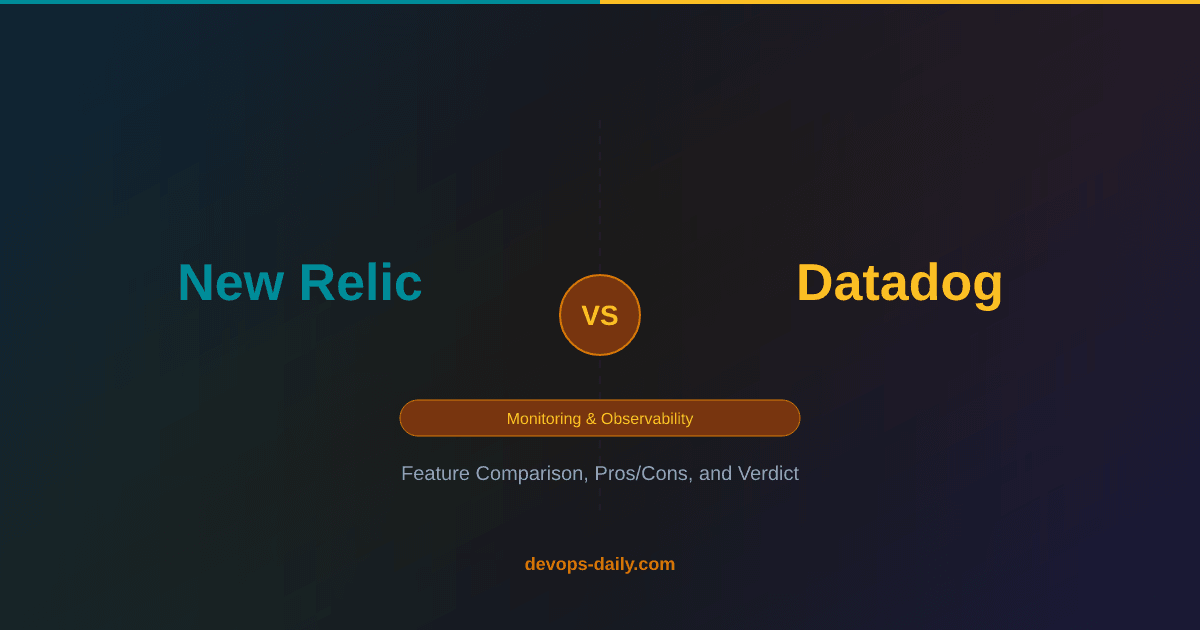 New Relic

VS

Datadog

Monitoring & Observability

Feature Comparison, Pros/Cons, and Verdict

devops-daily.com